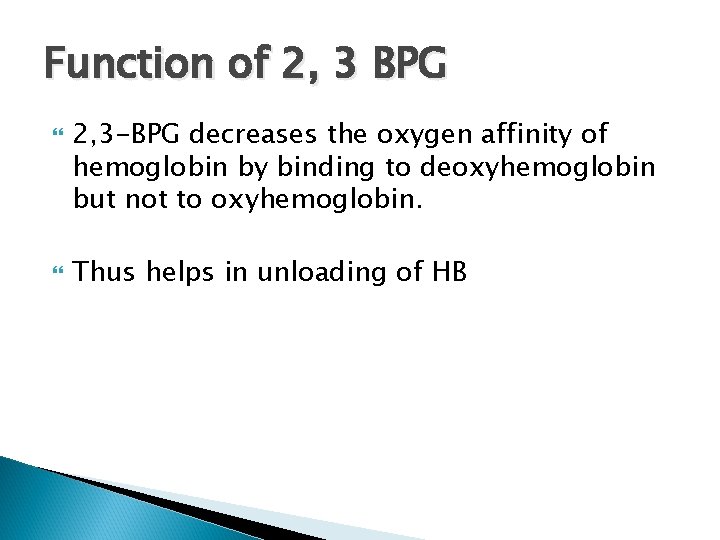 Function of 2, 3 BPG

2,3-BPG decreases the oxygen affinity of hemoglobin by binding to deoxyhemoglobin but not to oxyhemoglobin.

Thus helps in unloading of HB